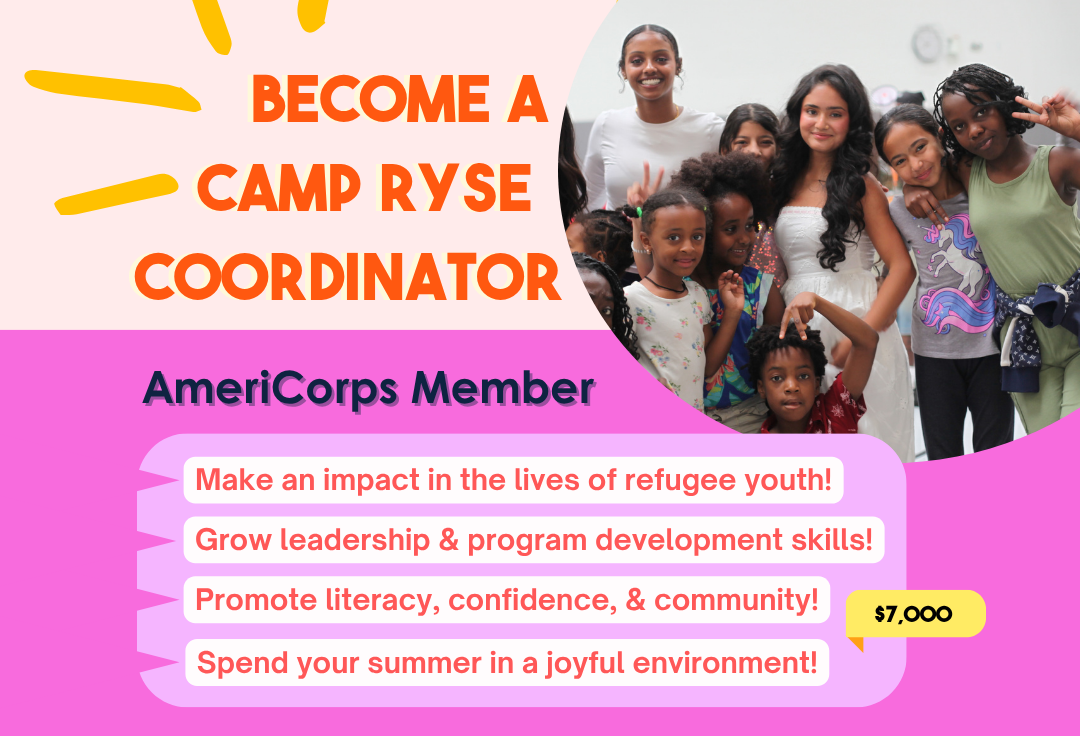 BECOME A CAMP RYSE COORDINATOR

AmeriCorps Member

Make an impact in the lives of refugee youth!

Grow leadership & program development skills!

Promote literacy, confidence, & community!

Spend your summer in a joyful environment!

$7,000